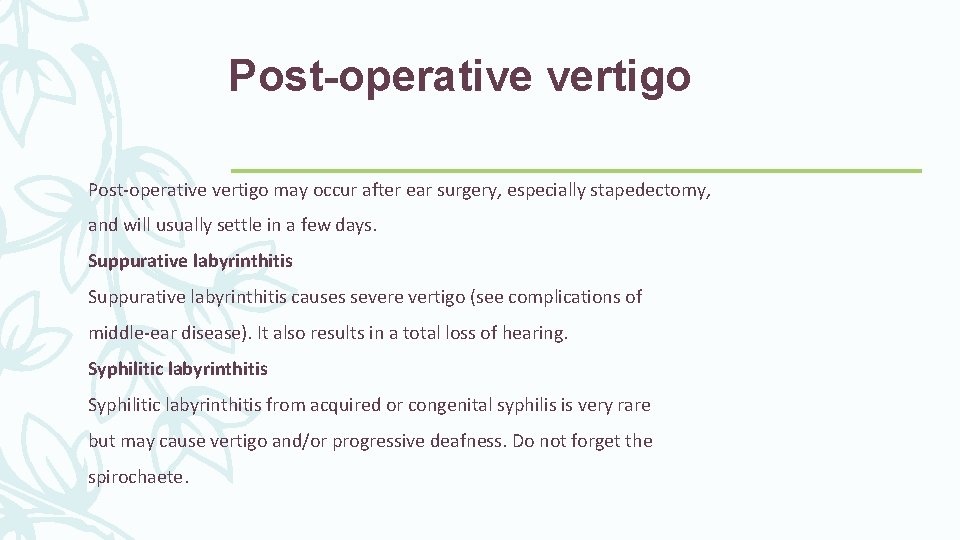 Post-operative vertigo

Post-operative vertigo may occur after ear surgery, especially stapedectomy, and will usually settle in a few days.

Suppurative labyrinthitis

Suppurative labyrinthitis causes severe vertigo (see complications of middle-ear disease). It also results in a total loss of hearing.

Syphilitic labyrinthitis

Syphilitic labyrinthitis from acquired or congenital syphilis is very rare but may cause vertigo and/or progressive deafness. Do not forget the spirochaete.